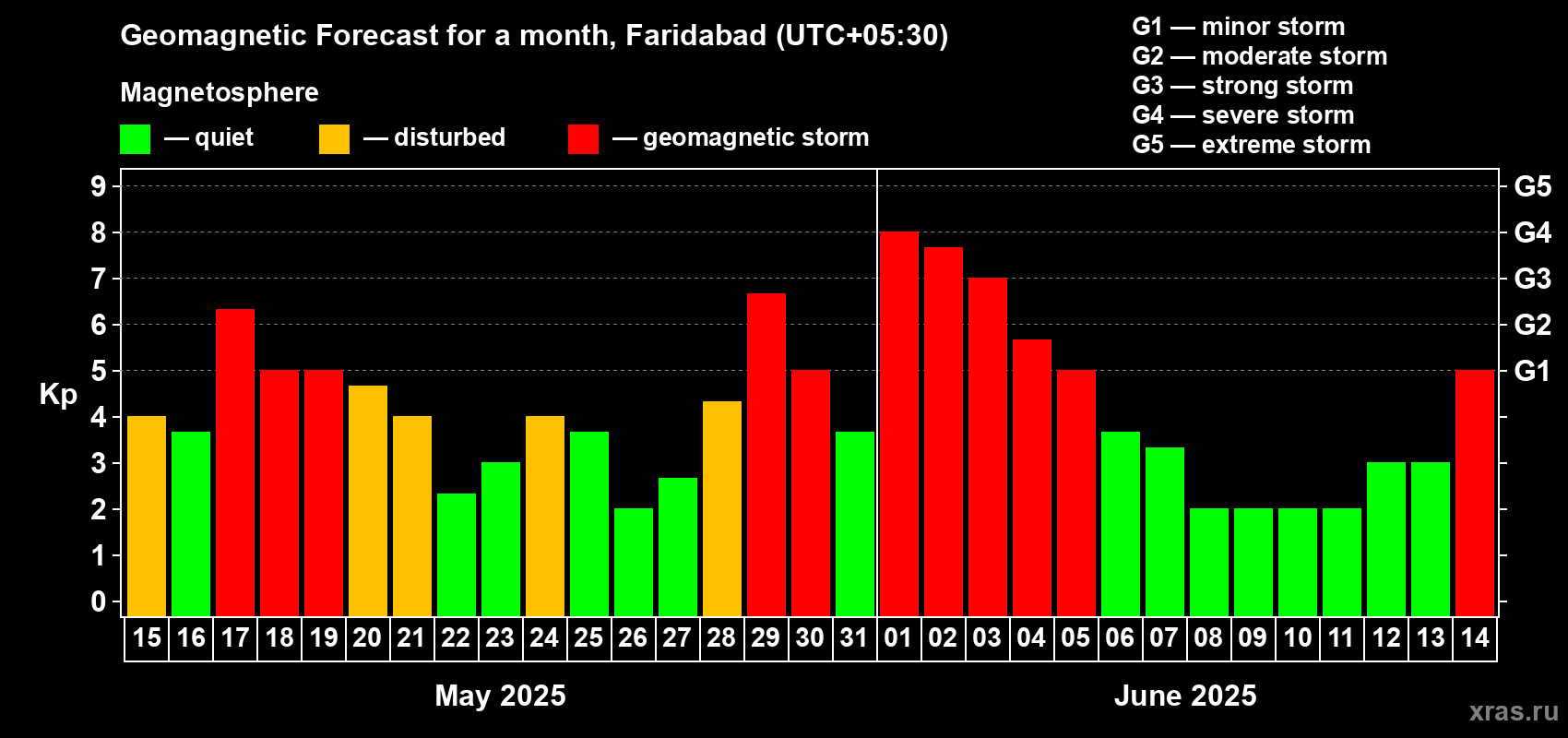 Geomagnetic Forecast for a month, Faridabad (UTC+05:30)

Magnetosphere

— quiet — disturbed — geomagnetic storm

G1 — minor storm
G2 — moderate storm
G3 — strong storm
G4 — severe storm
G5 — extreme storm

Kp

9
8
7
6
5
4
3
2
1
0

G5
G4
G3
G2
G1

15 16 17 18 19 20 21 22 23 24 25 26 27 28 29 30 31 01 02 03 04 05 06 07 08 09 10 11 12 13 14

May 2025

June 2025

xras.ru